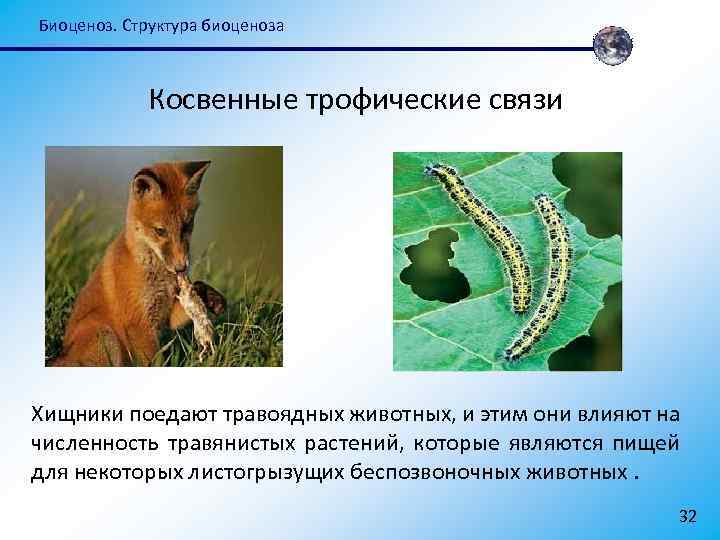 Биоценоз. Структура биоценоза

Косвенные трофические связи

Хищники поедают травоядных животных, и этим они влияют на численность травянистых растений, которые являются пищей для некоторых листогрызущих беспозвоночных животных .

32